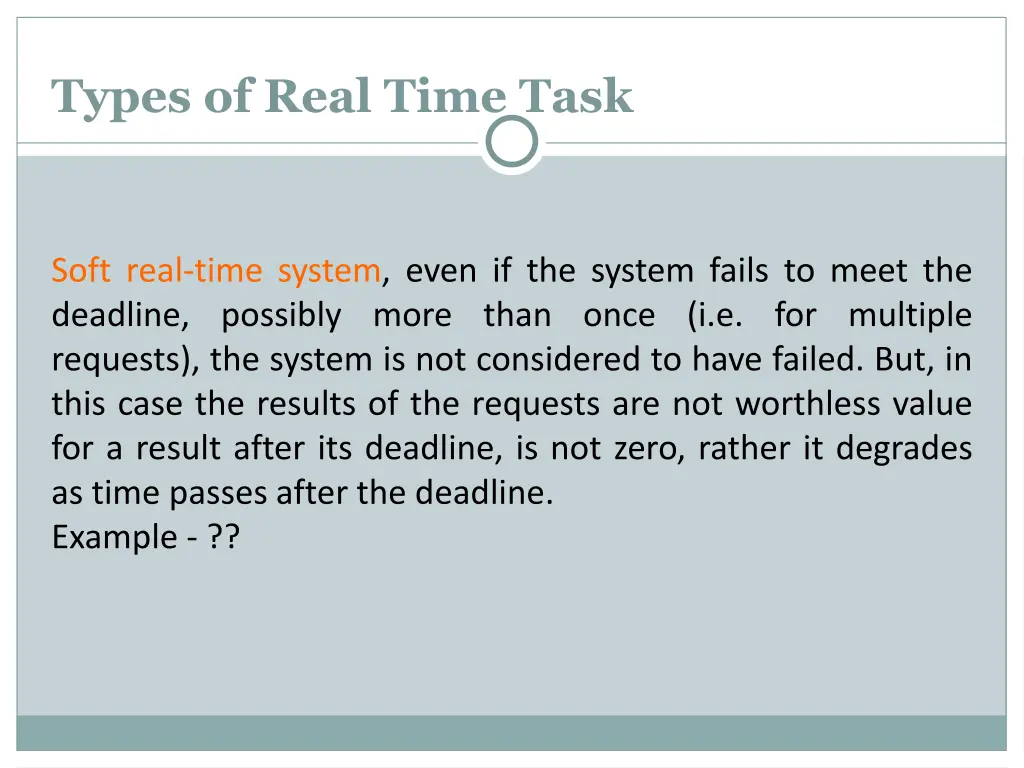 Types of Real Time Task

Soft real-time system, even if the system fails to meet the deadline, possibly more than once (i.e. for multiple requests), the system is not considered to have failed. But, in this case the results of the requests are not worthless value for a result after its deadline, is not zero, rather it degrades as time passes after the deadline.
Example - ??